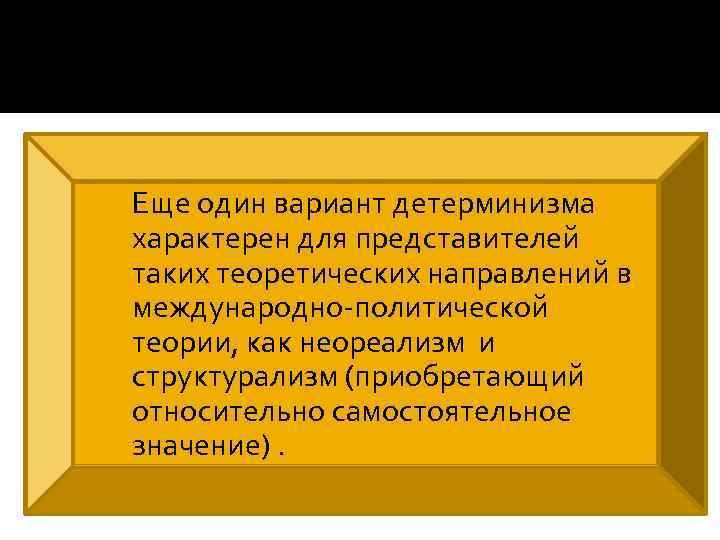 Еще один вариант детерминизма характерен для представителей таких теоретических направлений в международно-политической теории, как неореализм и структурализм (приобретающий относительно самостоятельное значение) .